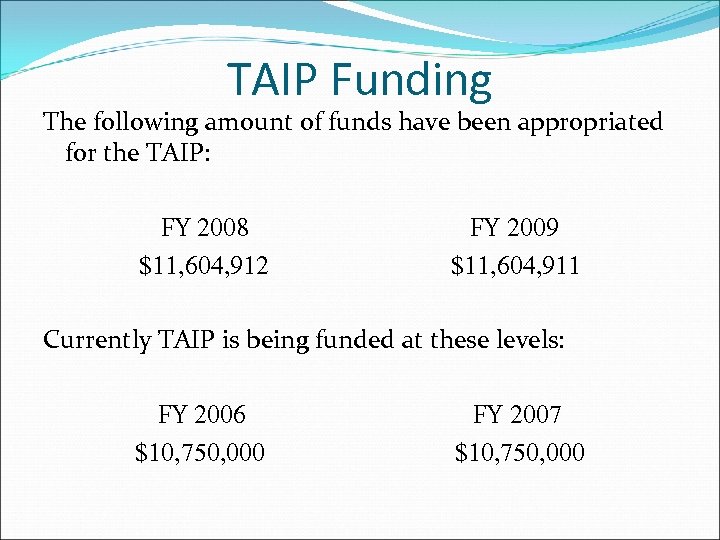 TAIP Funding

The following amount of funds have been appropriated for the TAIP:

FY 2008
\$11,604,912

FY 2009
\$11,604,911

Currently TAIP is being funded at these levels:

FY 2006
\$10,750,000

FY 2007
\$10,750,000